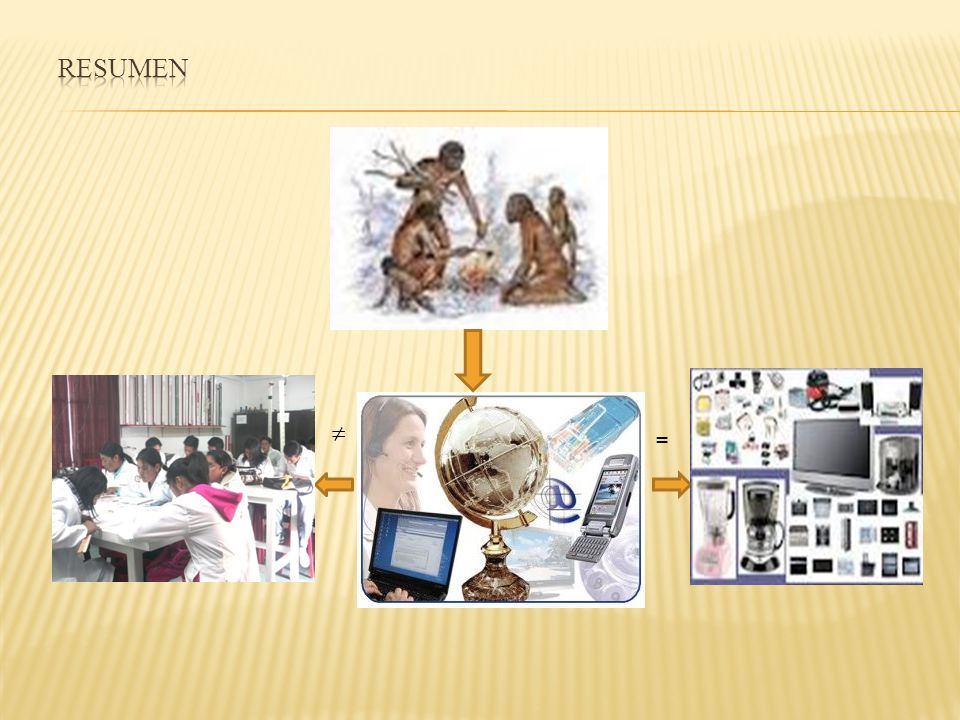 RESUMEN

$\neq$

=